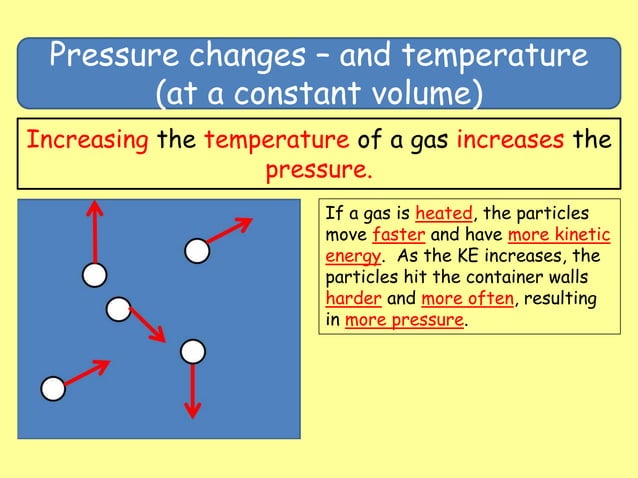 Pressure changes – and temperature (at a constant volume)

Increasing the temperature of a gas increases the pressure.

If a gas is heated, the particles move faster and have more kinetic energy. As the KE increases, the particles hit the container walls harder and more often, resulting in more pressure.